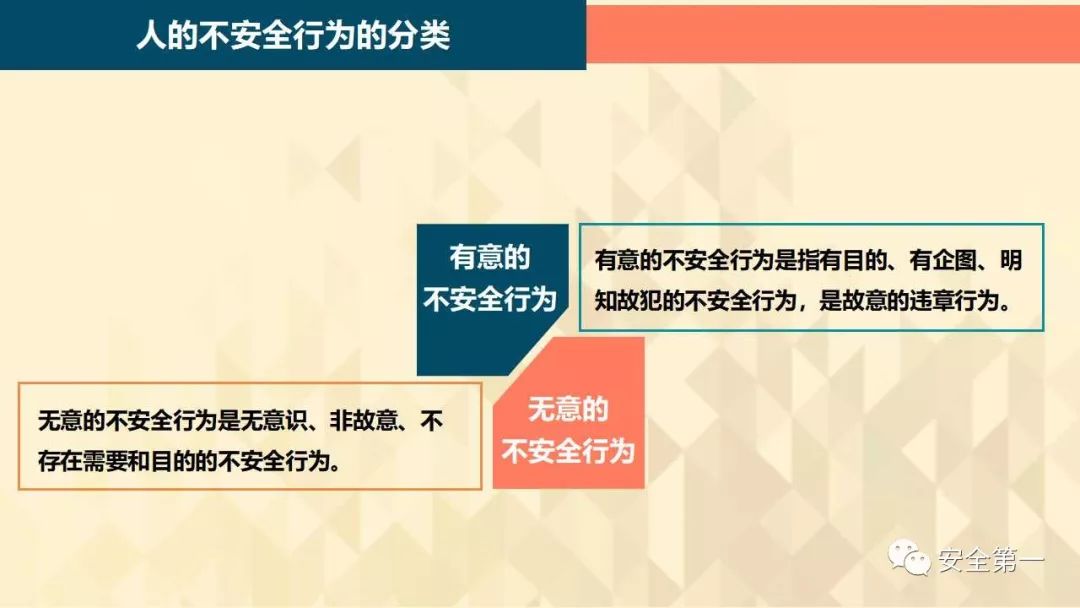 人的不安全行为的分类

有意的
不安全行为

有意的不安全行为是指有目的、有企图、明知故犯的不安全行为，是故意的违章行为。

无意的不安全行为是无意识、非故意、不存在需要和目的的不安全行为。

无意的
不安全行为

安全第一